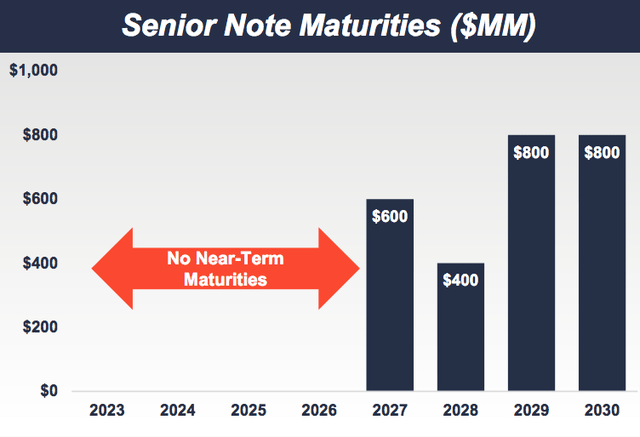 Senior Note Maturities ($MM)

$1,000
$800
$600
$400
$200
$0

No Near-Term Maturities

$600
$400
$800
$800

2023
2024
2025
2026
2027
2028
2029
2030